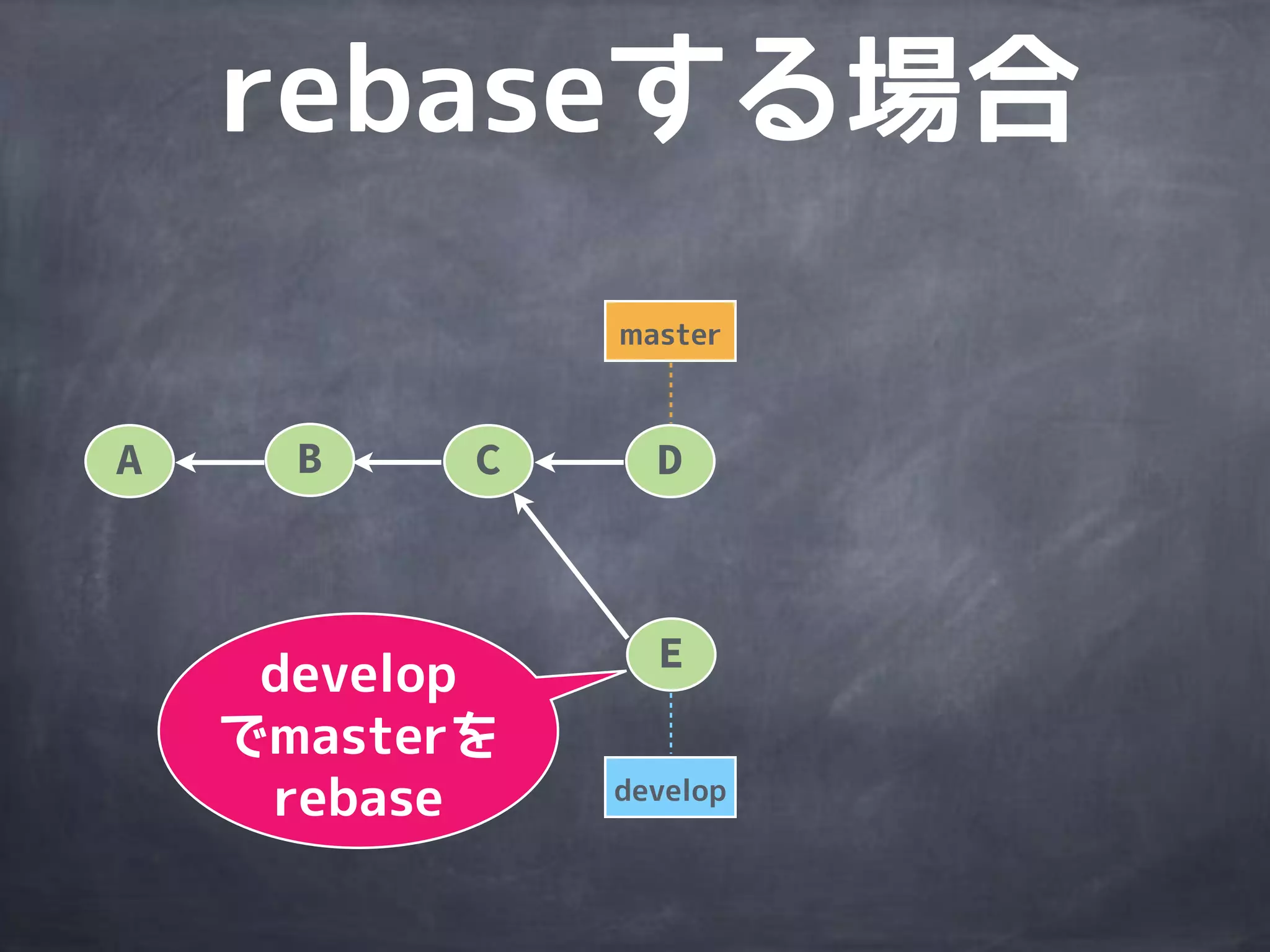 rebaseする場合

master

A B C D

E

develop
でmasterを
rebase

develop